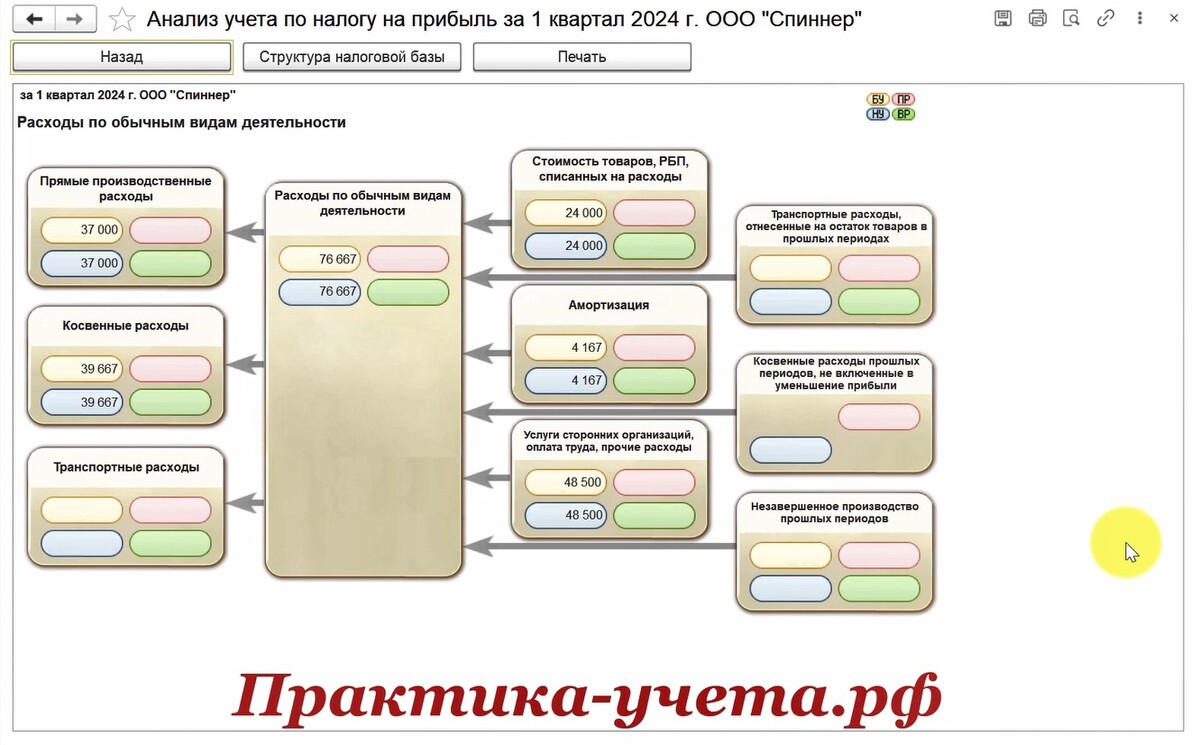 Анализ учета по налогу на прибыль за 1 квартал 2024 г. ООО "Спиннер"

Назад

Структура налоговой базы

Печать

за 1 квартал 2024 г. ООО "Спиннер"

БУ ПР
НУ ВР

Расходы по обычным видам деятельности

Прямые производственные расходы

37 000

37 000

Косвенные расходы

39 667

39 667

Транспортные расходы

Расходы по обычным видам деятельности

76 667

76 667

Стоимость товаров, РБП, списанных на расходы

24 000

24 000

Амортизация

4 167

4 167

Услуги сторонних организаций, оплата труда, прочие расходы

48 500

48 500

Транспортные расходы, отнесенные на остаток товаров в прошлых периодах

Косвенные расходы прошлых периодов, не включенные в уменьшение прибыли

Незавершенное производство прошлых периодов

Практика-учета.рф